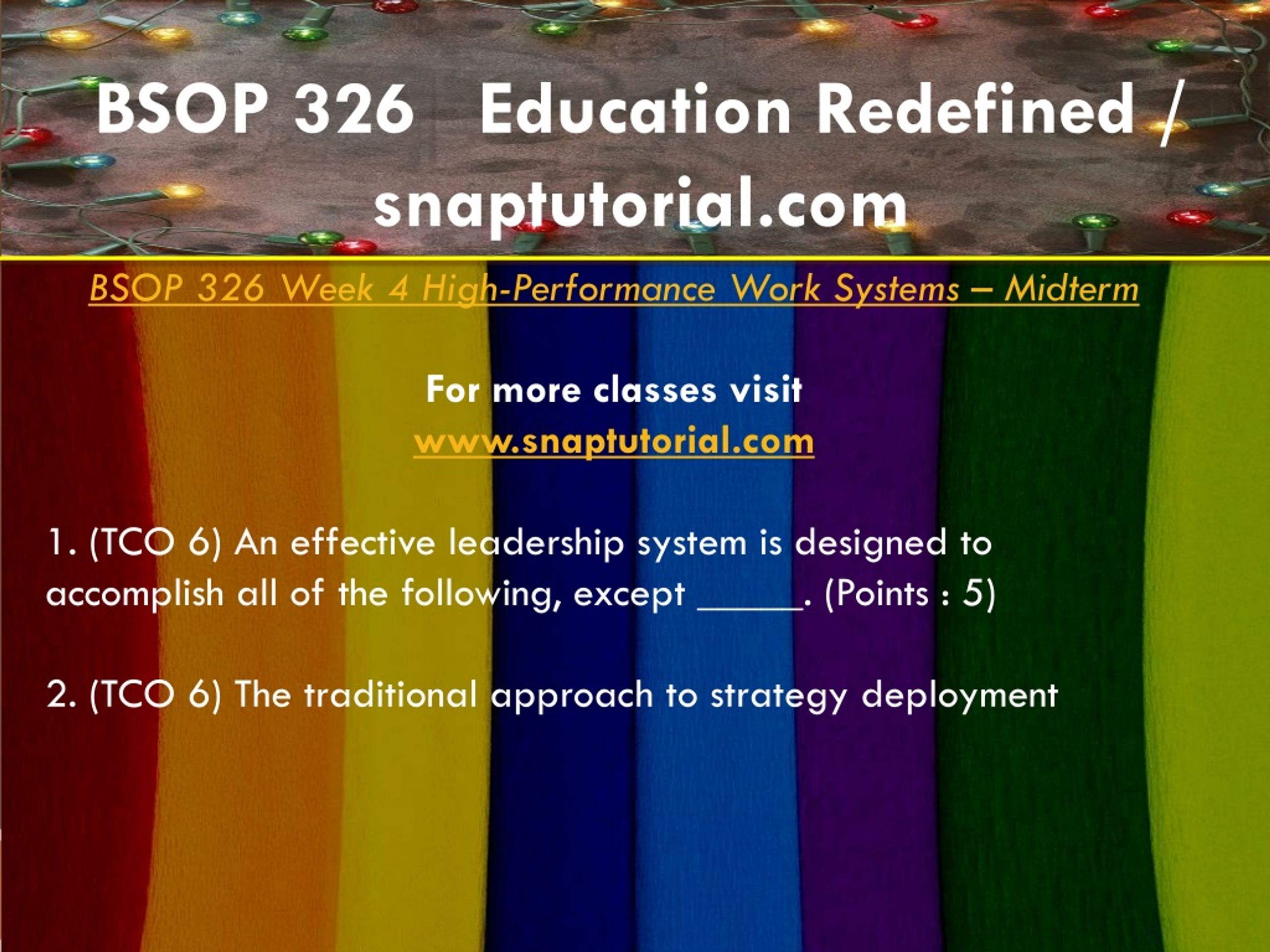 BSOP 326 Education Redefined / snaptutorial.com

BSOP 326 Week 4 High-Performance Work Systems – Midterm

For more classes visit
www.snaptutorial.com

1. (TCO 6) An effective leadership system is designed to accomplish all of the following, except _____. (Points : 5)

2. (TCO 6) The traditional approach to strategy deployment